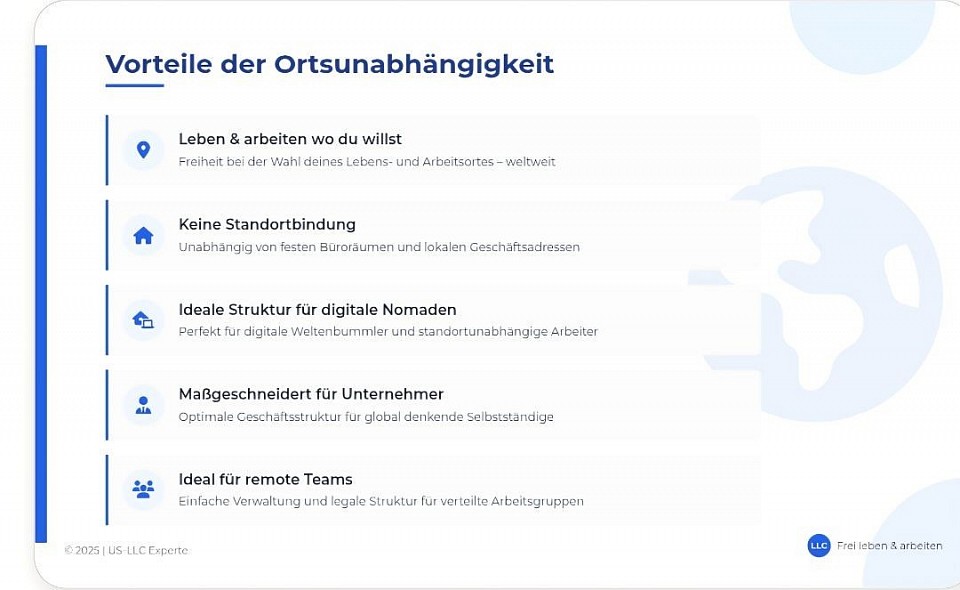 Vorteile der Ortsunabhängigkeit

Leben & arbeiten wo du willst
Freiheit bei der Wahl deines Lebens- und Arbeitsortes – weltweit

Keine Standortbindung
Unabhängig von festen Büroräumen und lokalen Geschäftsadressen

Ideale Struktur für digitale Nomaden
Perfekt für digitale Weltenbummler und standortunabhängige Arbeiter

Maßgeschneidert für Unternehmer
Optimale Geschäftsstruktur für global denkende Selbstständige

Ideal für remote Teams
Einfache Verwaltung und legale Struktur für verteilte Arbeitsgruppen

© 2025 | US-LLC Experte

LLC Frei leben & arbeiten